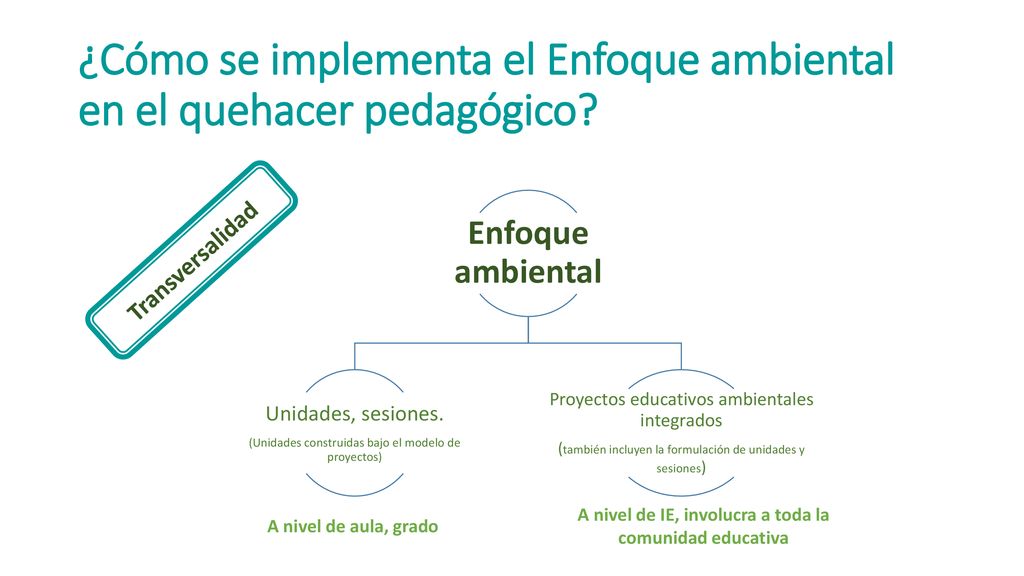 ¿Cómo se implementa el Enfoque ambiental en el quehacer pedagógico?

Transversalidad

Enfoque ambiental

Unidades, sesiones.

(Unidades construidas bajo el modelo de proyectos)

A nivel de aula, grado

Proyectos educativos ambientales integrados

(también incluyen la formulación de unidades y sesiones)

A nivel de IE, involucra a toda la comunidad educativa